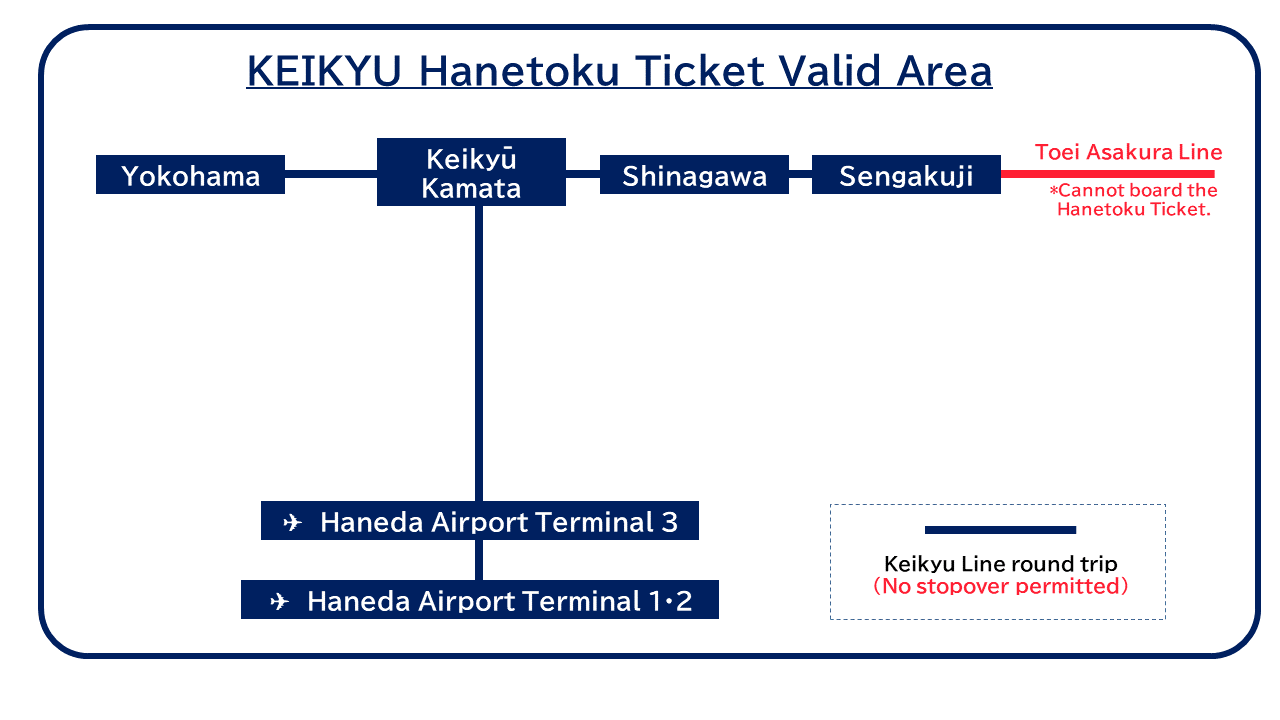 KEIKYU Hanetoku Ticket Valid Area

Yokohama

Keikyū Kamata

Shinagawa

Sengakuji

Toei Asakura Line

*Cannot board the Hanetoku Ticket.

✈ Haneda Airport Terminal 3

✈ Haneda Airport Terminal 1･2

Keikyu Line round trip
(No stopover permitted)